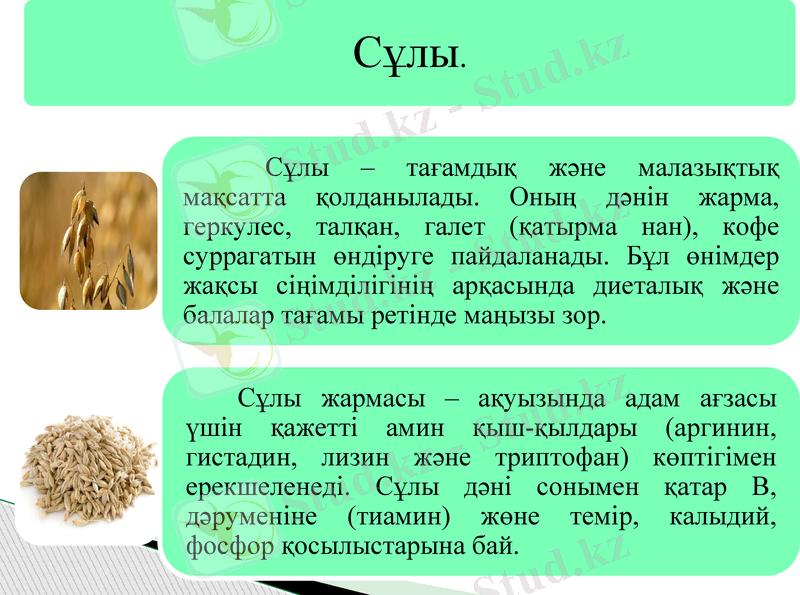 Сұлы.

Сұлы – тағамдық және малазықтық мақсатта қолданылады. Оның дәнін жарма, геркулес, талқан, галет (қатырма нан), кофе суррагатын өндіруге пайдаланады. Бұл өнімдер жақсы сіңімділігінің арқасында диеталық және балалар тағамы ретінде маңызы зор.

Сұлы жармасы – ақуызында адам ағзасы үшін қажетті амин қыш-қылдары (аргинин, гистадин, лизин және триптофан) көптігімен ерекшеленеді. Сұлы дәні сонымен қатар В, дәруменіне (тиамин) жөне темір, калыдий, фосфор қосылыстарына бай.

Stud.kz - Stud.kz